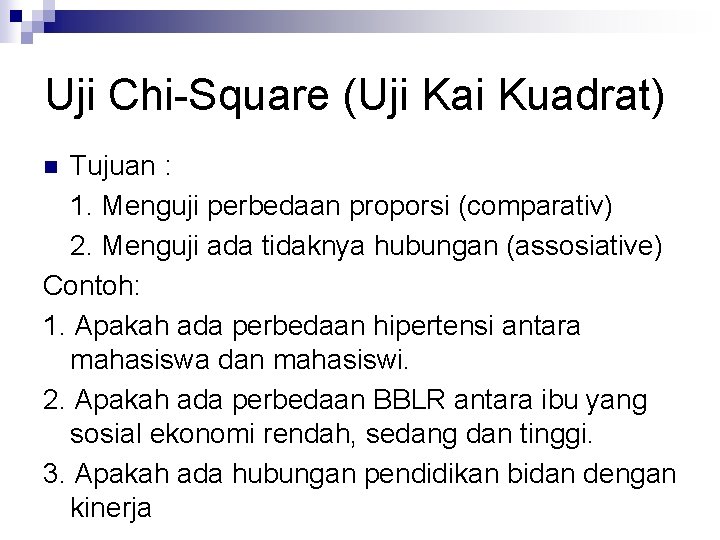 Uji Chi-Square (Uji Kai Kuadrat)

Tujuan :

1. Menguji perbedaan proporsi (comparativ)

2. Menguji ada tidaknya hubungan (assosiative)

Contoh:

1. Apakah ada perbedaan hipertensi antara mahasiswa dan mahasiswi.

2. Apakah ada perbedaan BBLR antara ibu yang sosial ekonomi rendah, sedang dan tinggi.

3. Apakah ada hubungan pendidikan bidan dengan kinerja